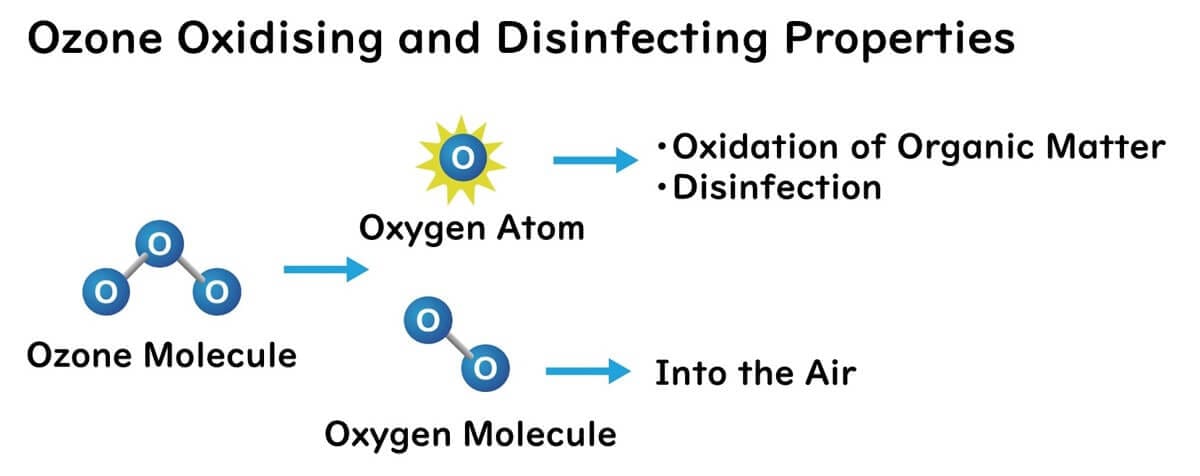 Ozone Oxidising and Disinfecting Properties

O

O O

Ozone Molecule

O

Oxygen Atom

・Oxidation of Organic Matter
・Disinfection

O
O

Oxygen Molecule

Into the Air